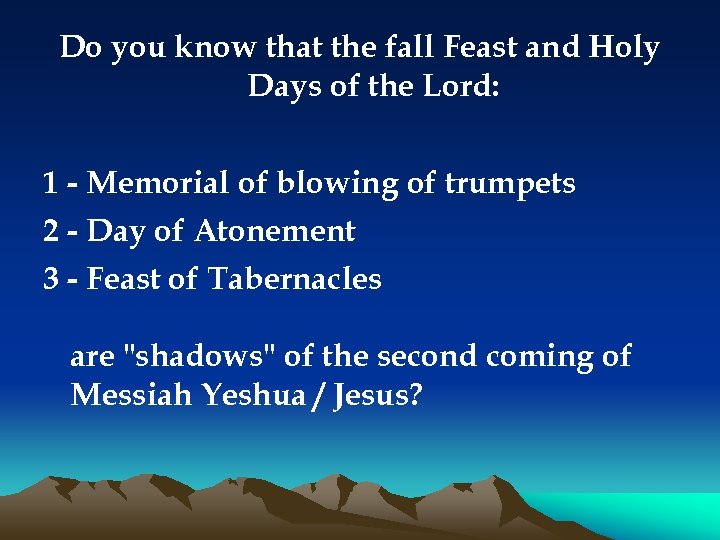 Do you know that the fall Feast and Holy Days of the Lord:

1 - Memorial of blowing of trumpets
2 - Day of Atonement
3 - Feast of Tabernacles

are "shadows" of the second coming of Messiah Yeshua / Jesus?